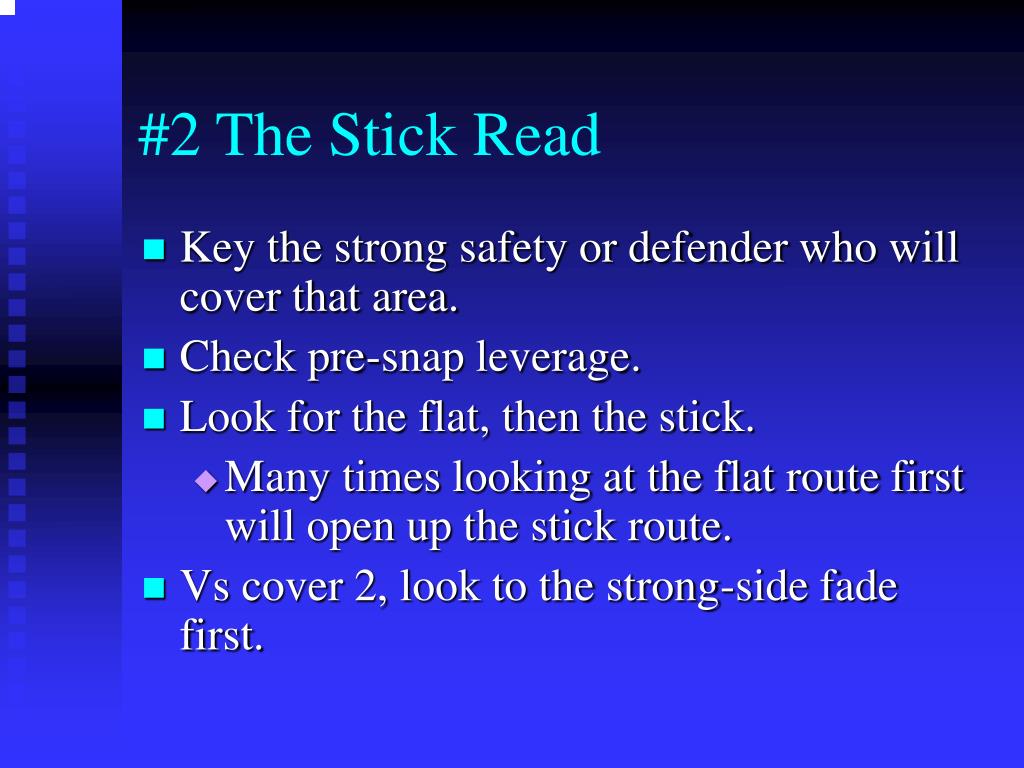 #2 The Stick Read

Key the strong safety or defender who will cover that area.

Check pre-snap leverage.

Look for the flat, then the stick.

Many times looking at the flat route first will open up the stick route.

Vs cover 2, look to the strong-side fade first.